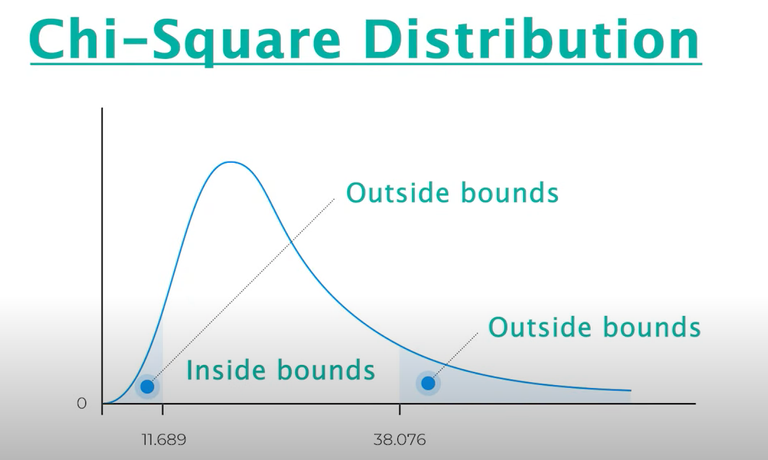 Chi-Square Distribution

Outside bounds

Outside bounds

Inside bounds

0

11.689

38.076